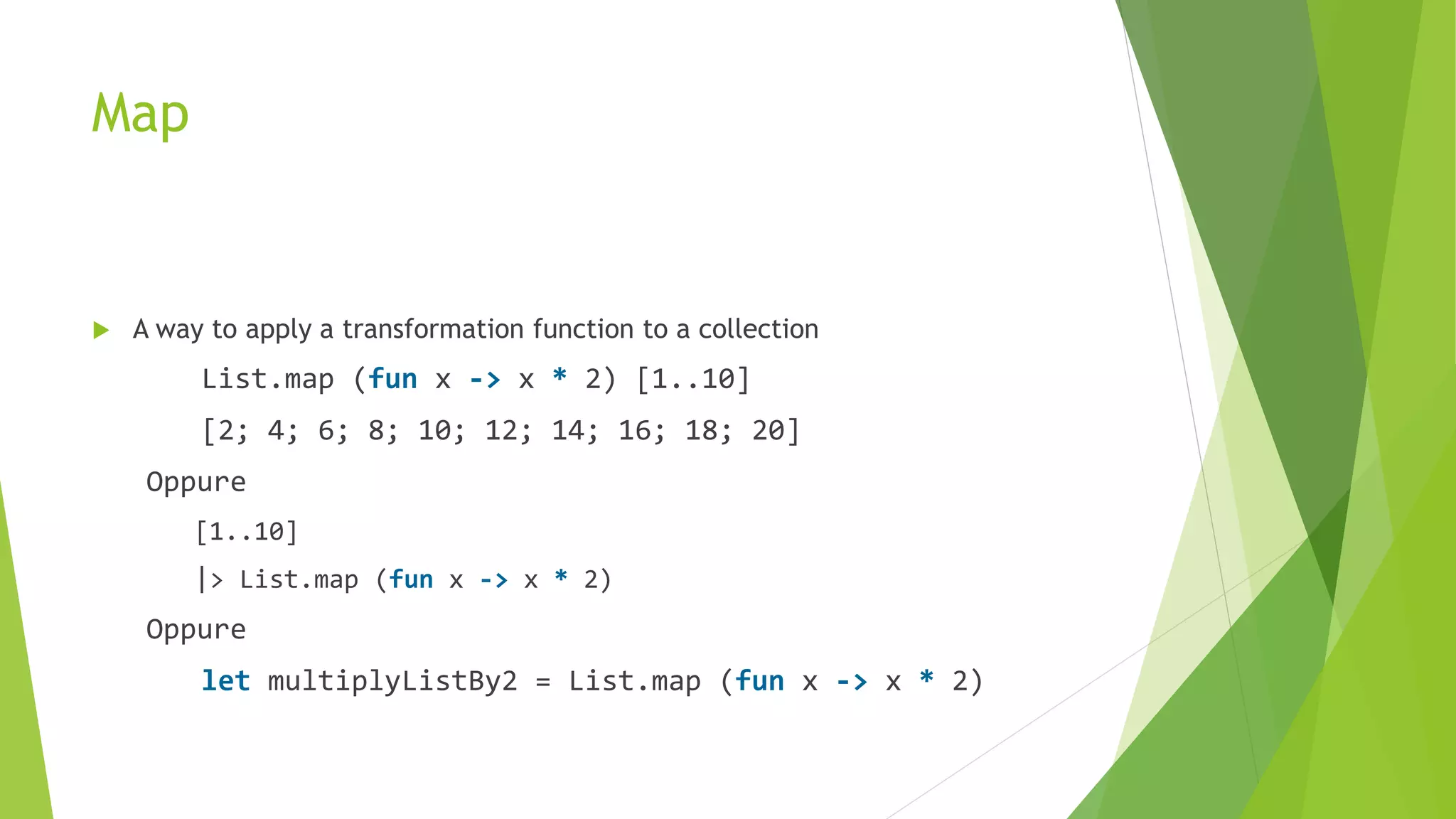 Map

A way to apply a transformation function to a collection

List.map (fun x -> x * 2) [1..10]

[2; 4; 6; 8; 10; 12; 14; 16; 18; 20]

Oppure

[1..10]

|> List.map (fun x -> x * 2)

Oppure

let multiplyListBy2 = List.map (fun x -> x * 2)